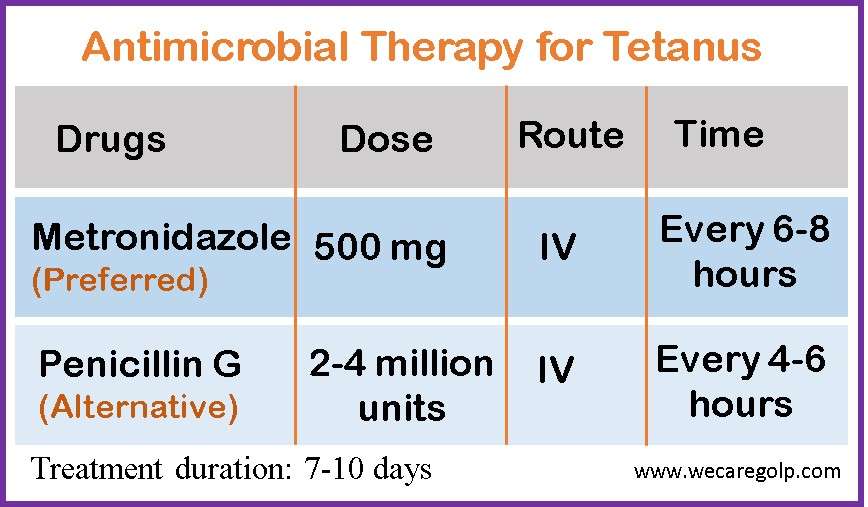 Antimicrobial Therapy for Tetanus

| Drugs | Dose | Route | Time |
|---|---|---|---|
| Metronidazole (Preferred) | 500 mg | IV | Every 6-8 hours |
| Penicillin G (Alternative) | 2-4 million units | IV | Every 4-6 hours |

Treatment duration: 7-10 days

www.wecaregolp.com